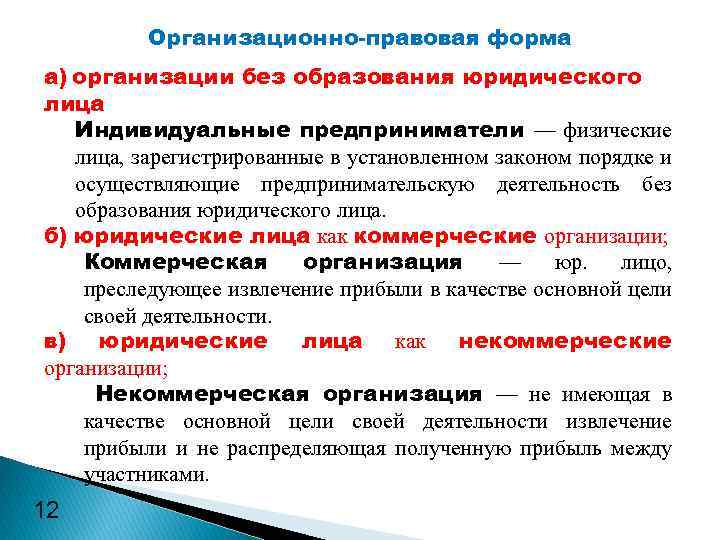 Организационно-правовая форма

а) организации без образования юридического лица

Индивидуальные предприниматели — физические лица, зарегистрированные в установленном законом порядке и осуществляющие предпринимательскую деятельность без образования юридического лица.

б) юридические лица как коммерческие организации;

Коммерческая организация — юр. лицо, преследующее извлечение прибыли в качестве основной цели своей деятельности.

в) юридические лица как некоммерческие организации;

Некоммерческая организация — не имеющая в качестве основной цели своей деятельности извлечение прибыли и не распределяющая полученную прибыль между участниками.

12